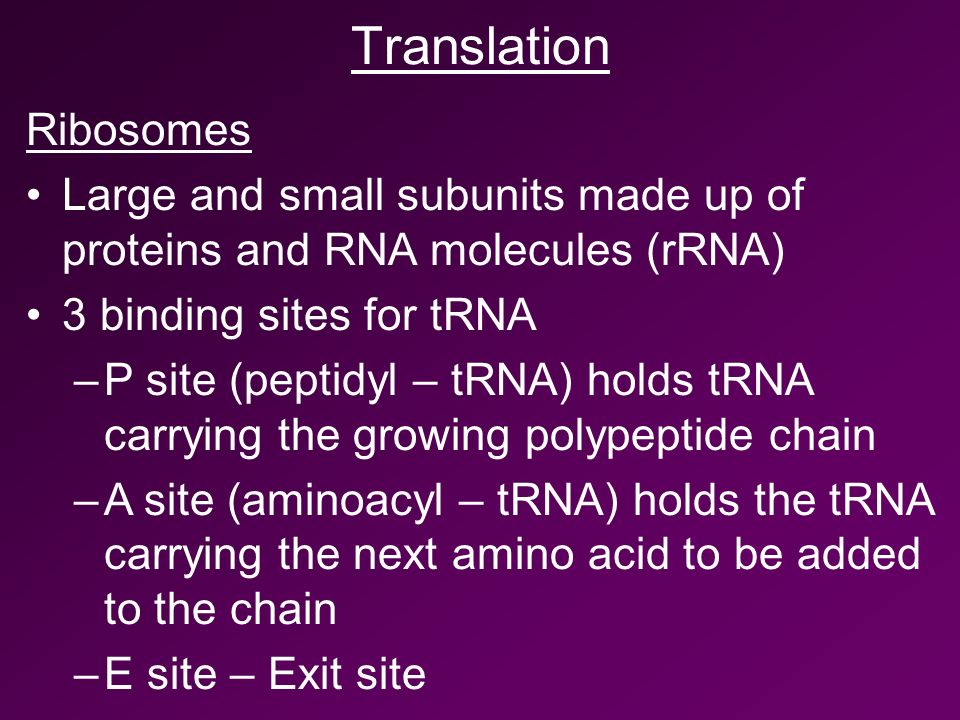 Translation

Ribosomes

• Large and small subunits made up of proteins and RNA molecules (rRNA)
• 3 binding sites for tRNA
– P site (peptidyl – tRNA) holds tRNA carrying the growing polypeptide chain
– A site (aminoacyl – tRNA) holds the tRNA carrying the next amino acid to be added to the chain
– E site – Exit site